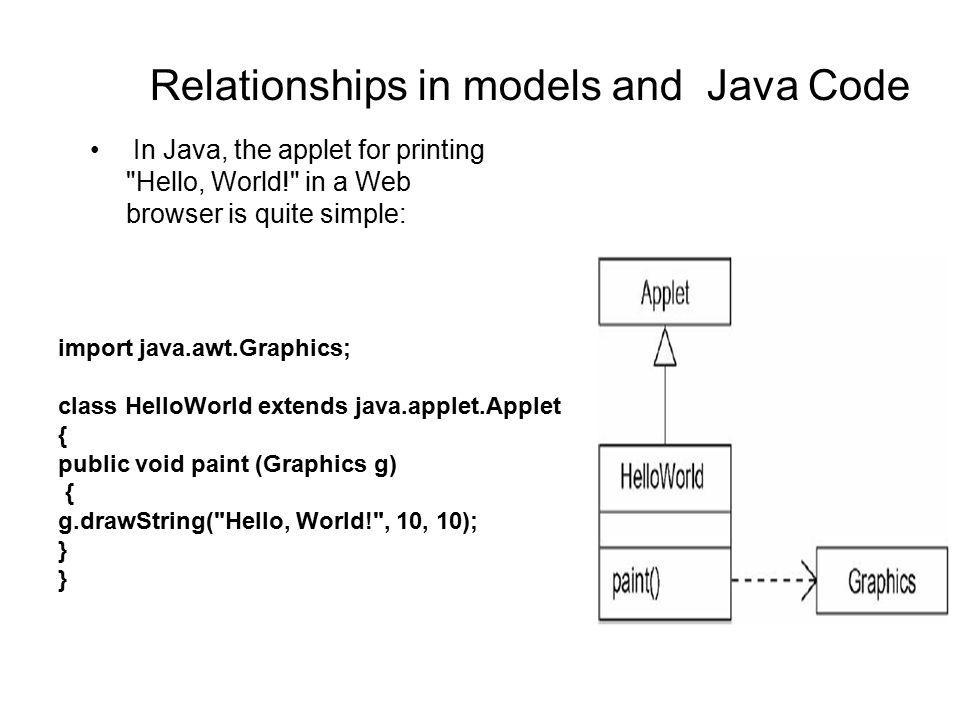 Relationships in models and Java Code

• In Java, the applet for printing "Hello, World!" in a Web browser is quite simple:

import java.awt.Graphics;

class HelloWorld extends java.applet.Applet
{
public void paint (Graphics g)
{
g.drawString("Hello, World!", 10, 10);
}
}

Applet

HelloWorld

paint()

Graphics